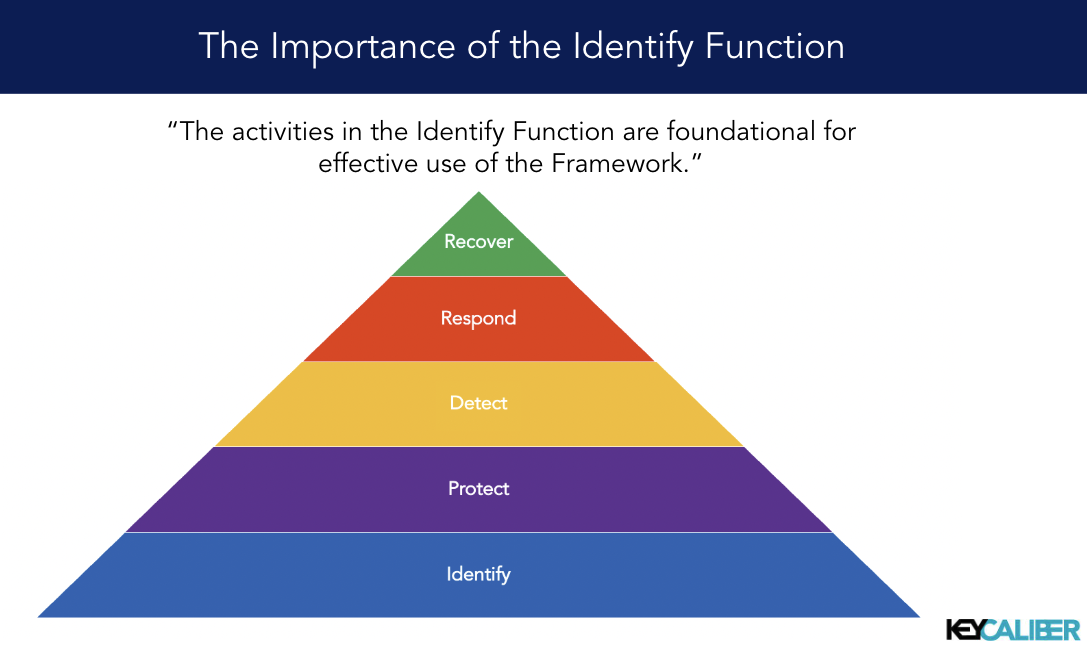 The Importance of the Identify Function

"The activities in the Identify Function are foundational for effective use of the Framework."

Recover

Respond

Detect

Protect

Identify

KEYCALIBER